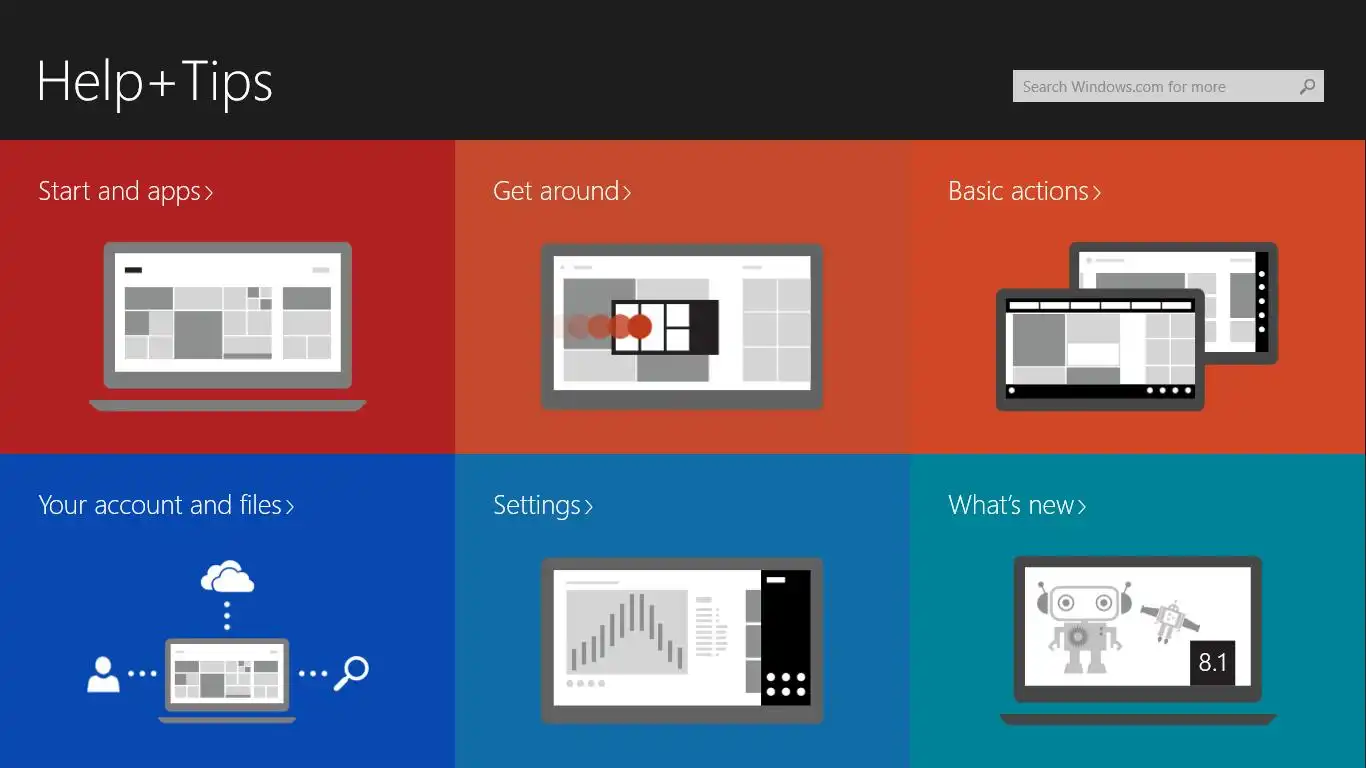 Help+Tips

Search Windows.com for more

Start and apps›

Get around›

Basic actions›

Your account and files›

Settings›

What's new›

8.1